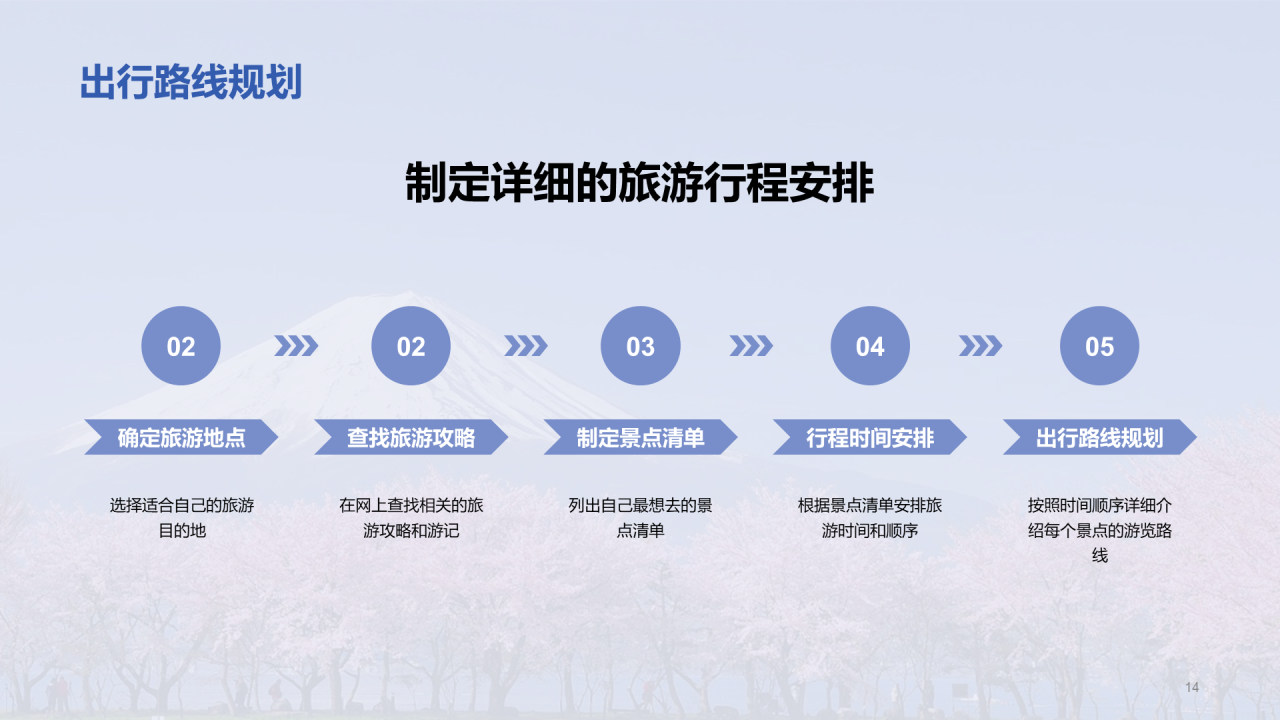 出行路线规划

制定详细的旅游行程安排

02

确定旅游地点

选择适合自己的旅游目的地

02

查找旅游攻略

在网上查找相关的旅游攻略和游记

03

制定景点清单

列出自己最想去的景点清单

04

行程时间安排

根据景点清单安排旅游时间和顺序

05

出行路线规划

按照时间顺序详细介绍每个景点的游览路线

14